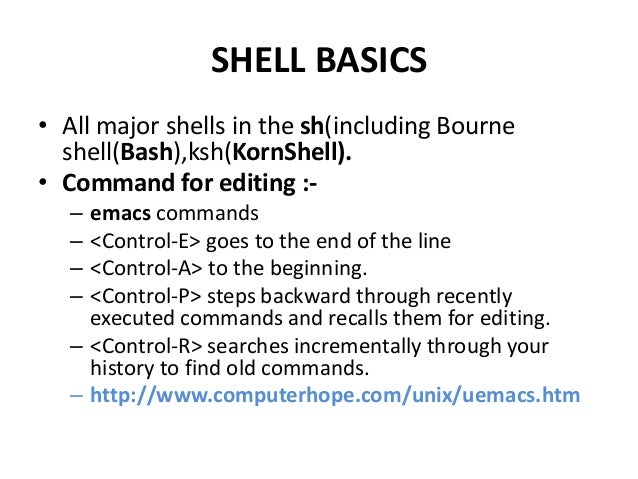 SHELL BASICS

• All major shells in the sh(including Bourne shell(Bash),ksh(KornShell).
• Command for editing :-
– emacs commands
– <Control-E> goes to the end of the line
– <Control-A> to the beginning.
– <Control-P> steps backward through recently executed commands and recalls them for editing.
– <Control-R> searches incrementally through your history to find old commands.
– http://www.computerhope.com/unix/uemacs.htm